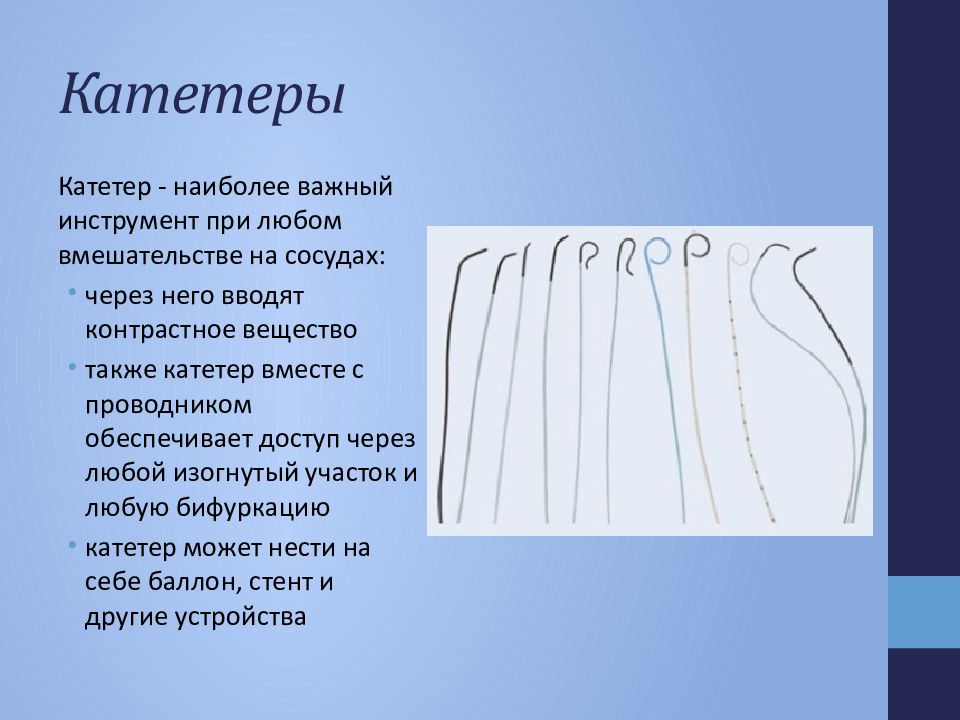 Катетеры

Катетер - наиболее важный инструмент при любом вмешательстве на сосудах:

• через него вводят контрастное вещество
• также катетер вместе с проводником обеспечивает доступ через любой изогнутый участок и любую бифуркацию
• катетер может нести на себе баллон, стент и другие устройства